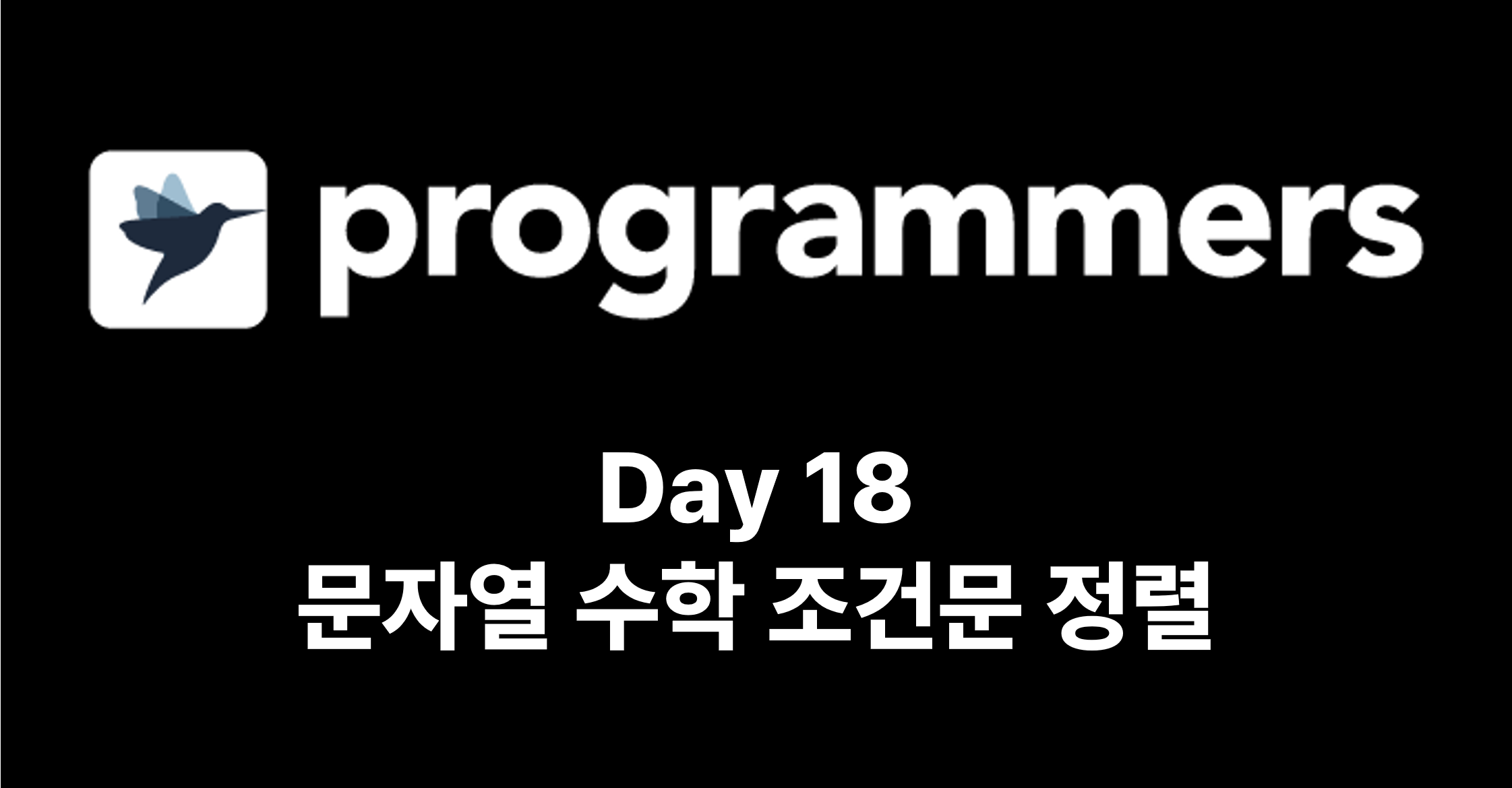 programmers

Day 18
문자열 수학 조건문 정렬